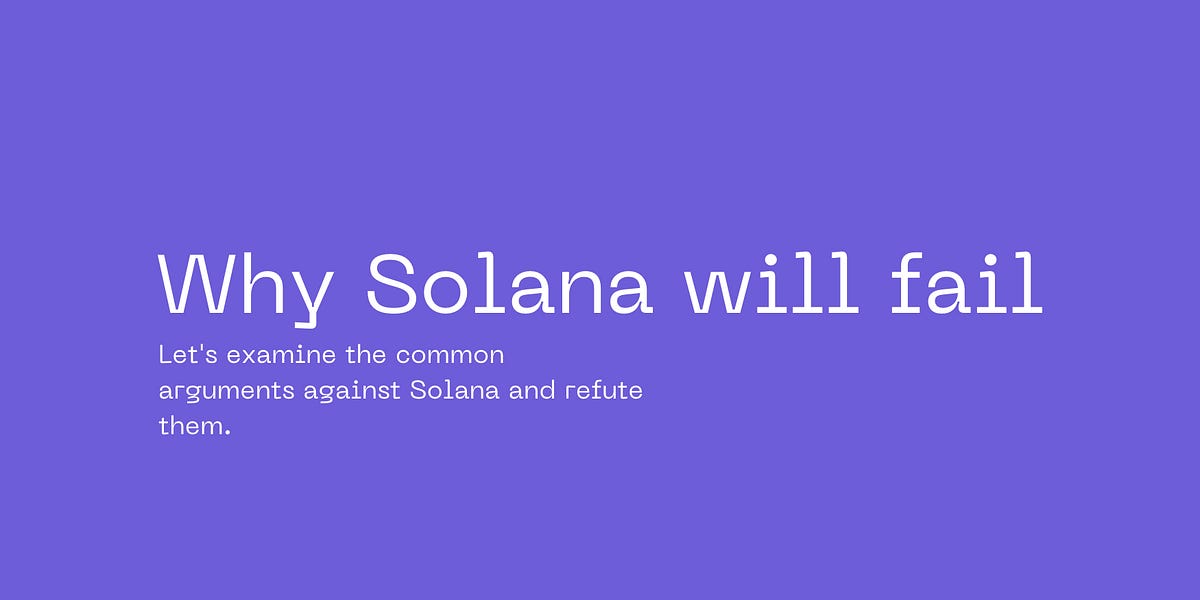 Why Solana will fail

Let's examine the common arguments against Solana and refute them.